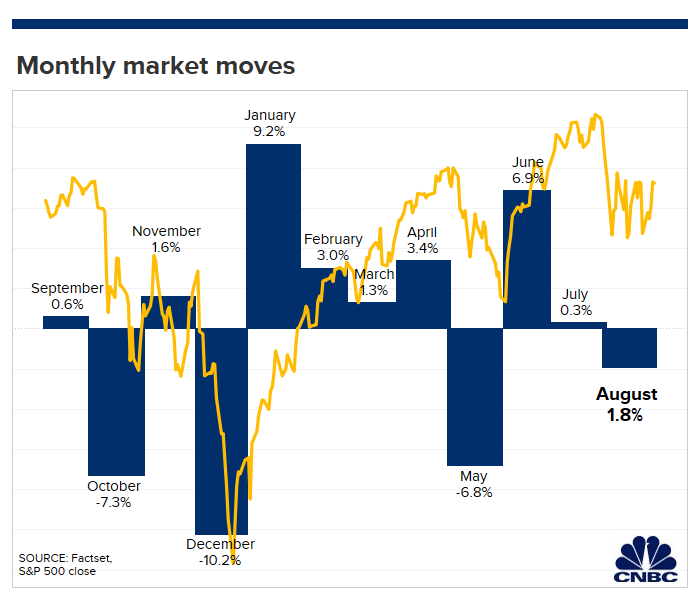 Monthly market moves

September
0.6%

October
-7.3%

November
1.6%

December
-10.2%

January
9.2%

February
3.0%

March
1.3%

April
3.4%

May
-6.8%

June
6.9%

July
0.3%

August
1.8%

SOURCE: Factset, S&P 500 close

CNBC